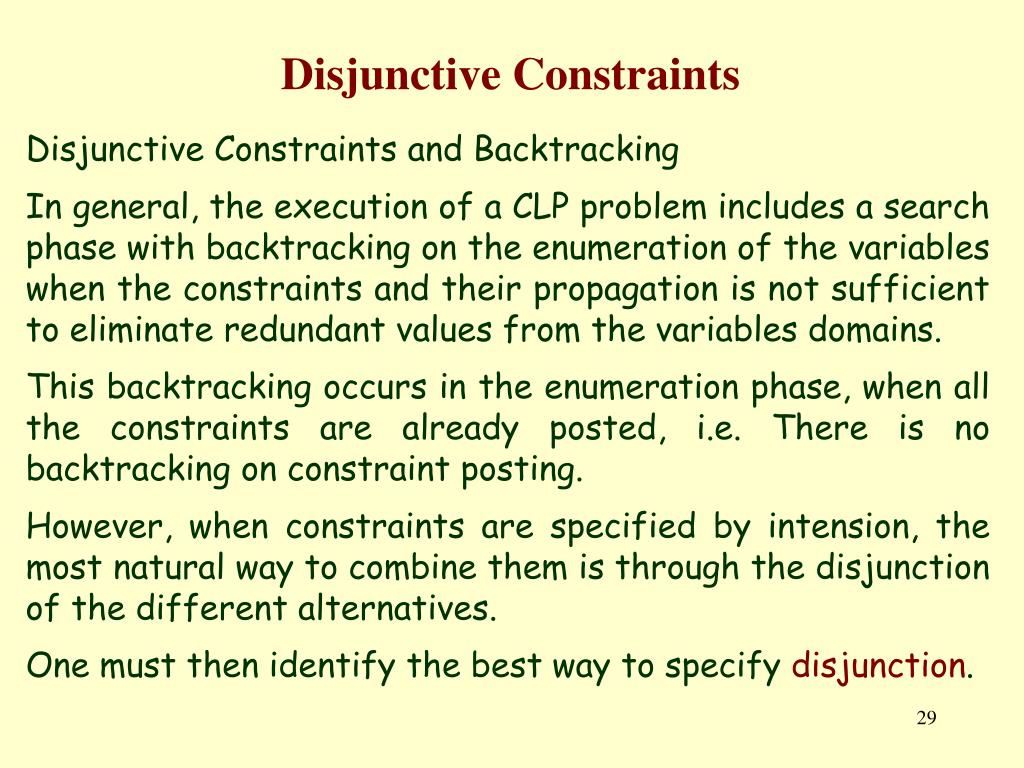 Disjunctive Constraints

Disjunctive Constraints and Backtracking

In general, the execution of a CLP problem includes a search phase with backtracking on the enumeration of the variables when the constraints and their propagation is not sufficient to eliminate redundant values from the variables domains.

This backtracking occurs in the enumeration phase, when all the constraints are already posted, i.e. There is no backtracking on constraint posting.

However, when constraints are specified by intension, the most natural way to combine them is through the disjunction of the different alternatives.

One must then identify the best way to specify disjunction.

29